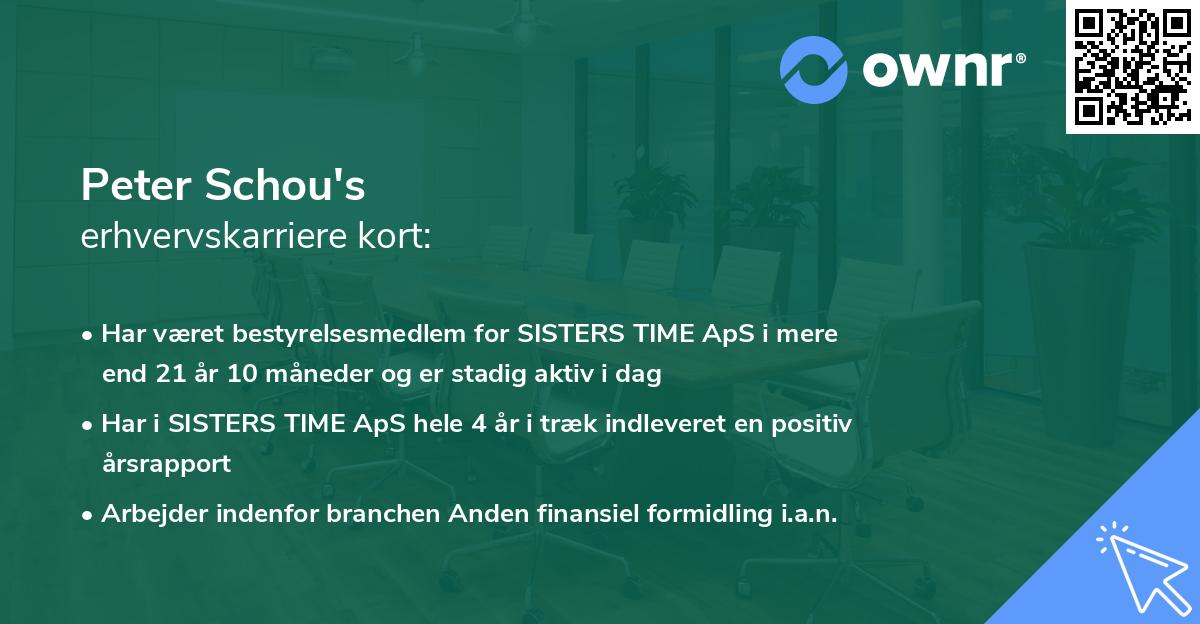 ownr®

Peter Schou's
erhvervskarriere kort:

• Har været bestyrelsesmedlem for SISTERS TIME ApS i mere end 21 år 10 måneder og er stadig aktiv i dag
• Har i SISTERS TIME ApS hele 4 år i træk indleveret en positiv årsrapport
• Arbejder indenfor branchen Anden finansiel formidling i.a.n.